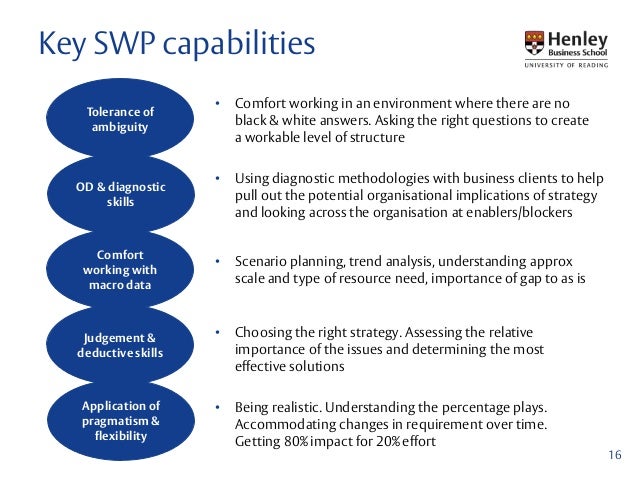 Key SWP capabilities

Henley
Business School
UNIVERSITY OF READING

Tolerance of ambiguity

• Comfort working in an environment where there are no black & white answers. Asking the right questions to create a workable level of structure

OD & diagnostic skills

• Using diagnostic methodologies with business clients to help pull out the potential organisational implications of strategy and looking across the organisation at enablers/blockers

Comfort working with macro data

• Scenario planning, trend analysis, understanding approx scale and type of resource need, importance of gap to as is

Judgement & deductive skills

• Choosing the right strategy. Assessing the relative importance of the issues and determining the most effective solutions

Application of pragmatism & flexibility

• Being realistic. Understanding the percentage plays. Accommodating changes in requirement over time. Getting 80% impact for 20% effort

16